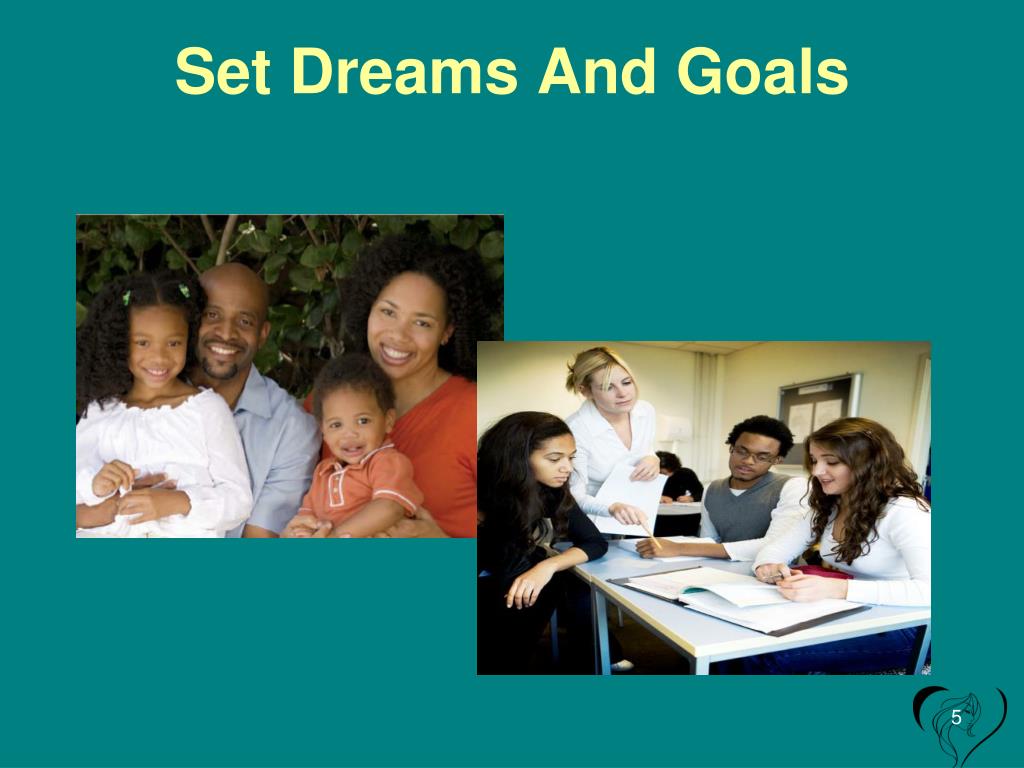 Set Dreams And Goals

5